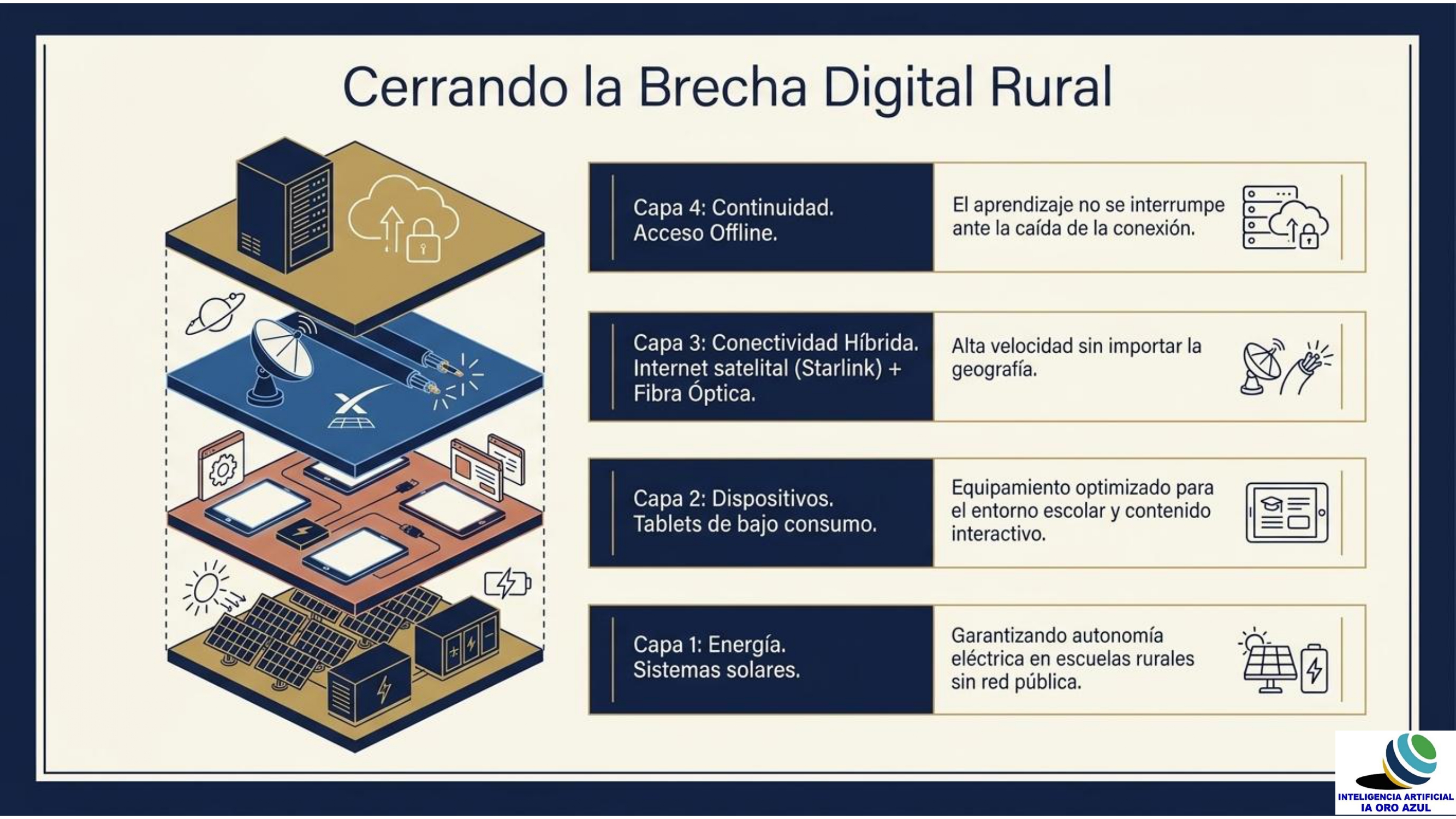 Cerrando la Brecha Digital Rural

Capa 4: Continuidad. Acceso Offline.

El aprendizaje no se interrumpe ante la caída de la conexión.

Capa 3: Conectividad Híbrida. Internet satelital (Starlink) + Fibra Óptica.

Alta velocidad sin importar la geografía.

Capa 2: Dispositivos. Tablets de bajo consumo.

Equipamiento optimizado para el entorno escolar y contenido interactivo.

Capa 1: Energía. Sistemas solares.

Garantizando autonomía eléctrica en escuelas rurales sin red pública.

INTELIGENCIA ARTIFICIAL
IA ORO AZUL